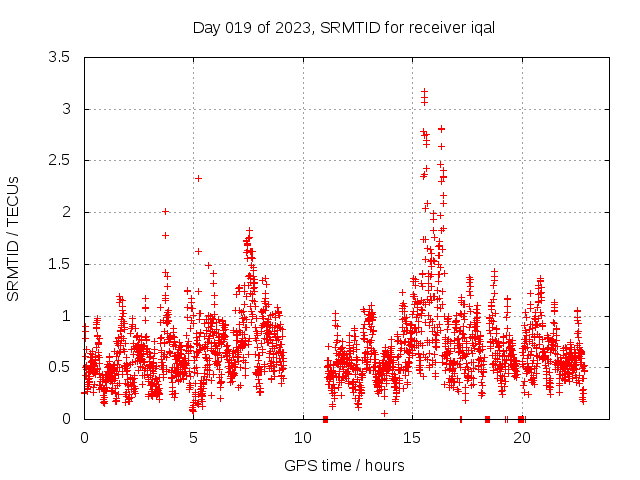 Day 019 of 2023, SRMTID for receiver iqal

SRMTID / TECUs

3.5
3
2.5
2
1.5
1
0.5
0

0
5
10
15
20

GPS time / hours